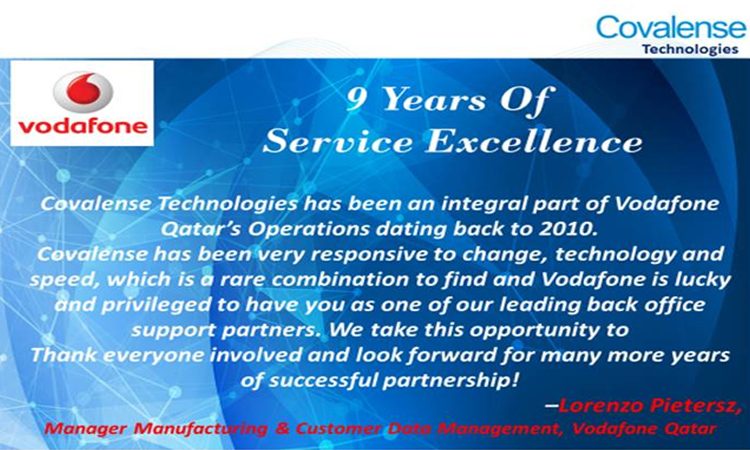 Covalense
Technologies

vodafone

9 Years Of
Service Excellence

Covalense Technologies has been an integral part of Vodafone Qatar's Operations dating back to 2010.
Covalense has been very responsive to change, technology and speed, which is a rare combination to find and Vodafone is lucky and privileged to have you as one of our leading back office support partners. We take this opportunity to Thank everyone involved and look forward for many more years of successful partnership!

–Lorenzo Pietersz,
Manager Manufacturing & Customer Data Management, Vodafone Qatar